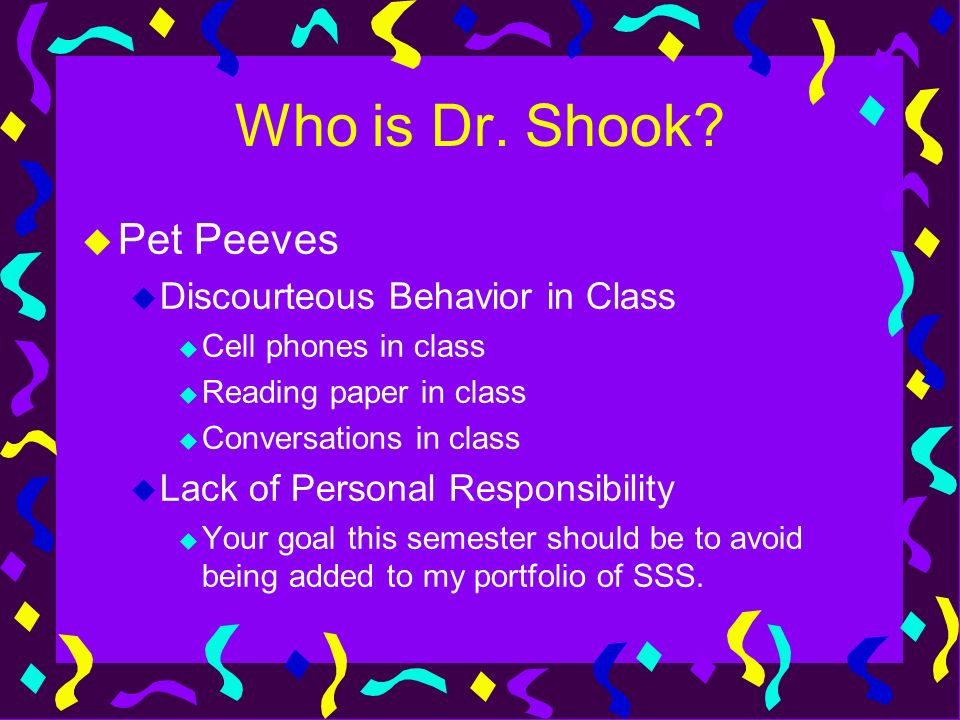 Who is Dr. Shook?

Pet Peeves

Discourteous Behavior in Class

Cell phones in class

Reading paper in class

Conversations in class

Lack of Personal Responsibility

Your goal this semester should be to avoid being added to my portfolio of SSS.